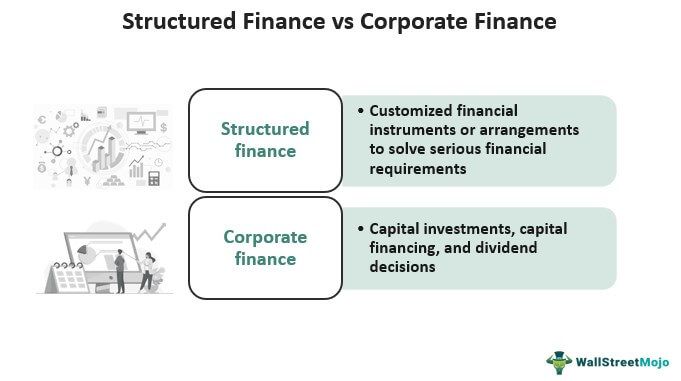 Structured Finance vs Corporate Finance

Structured finance

• Customized financial instruments or arrangements to solve serious financial requirements

Corporate finance

• Capital investments, capital financing, and dividend decisions

WallStreetMojo